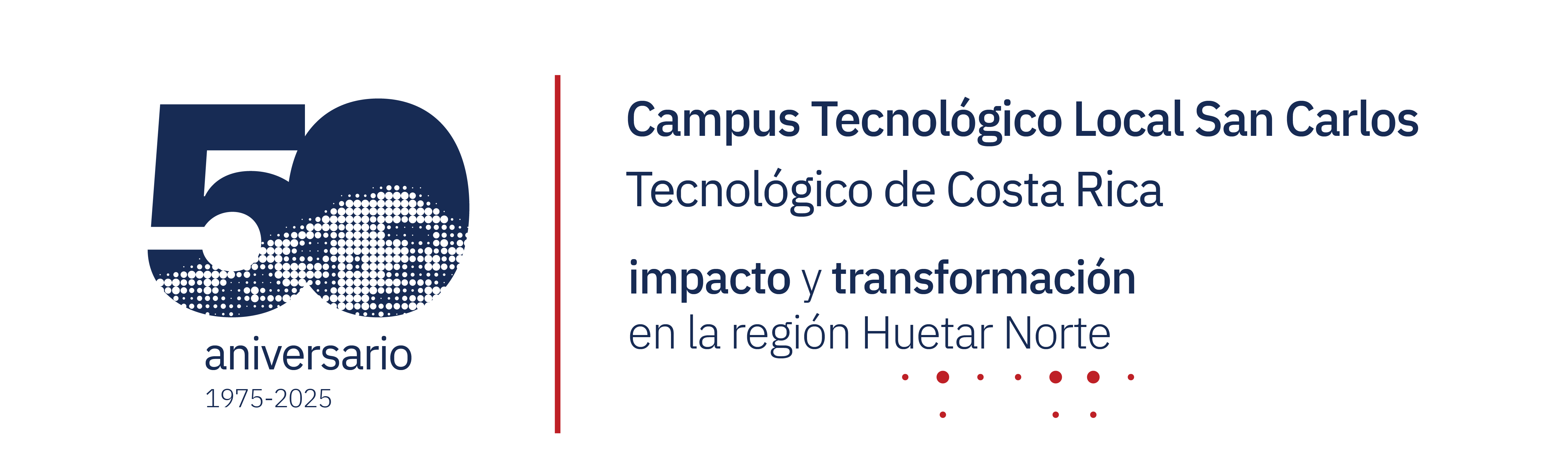 50
aniversario
1975-2025

Campus Tecnológico Local San Carlos
Tecnológico de Costa Rica

impacto y transformación
en la región Huetar Norte